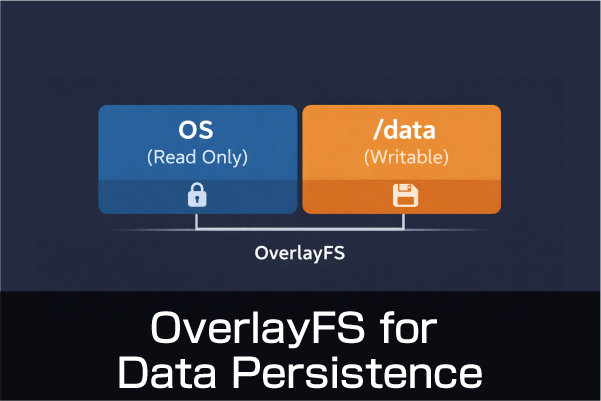 OS
(Read Only)

/data
(Writable)

OverlayFS

OverlayFS for
Data Persistence